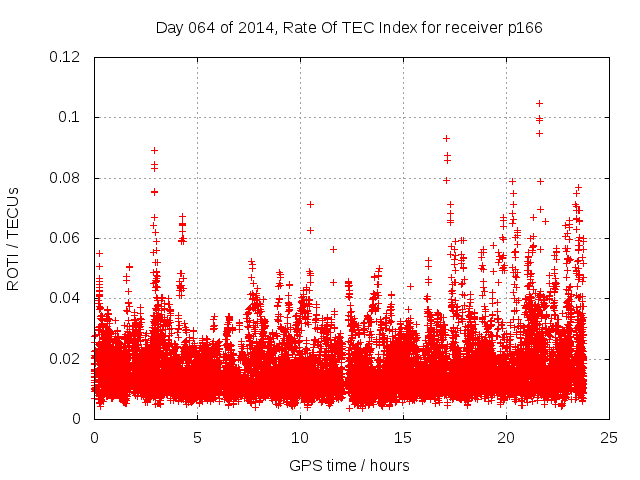 Day 064 of 2014, Rate Of TEC Index for receiver p166

ROTI / TECUs

0.12
0.1
0.08
0.06
0.04
0.02
0

0
5
10
15
20
25

GPS time / hours